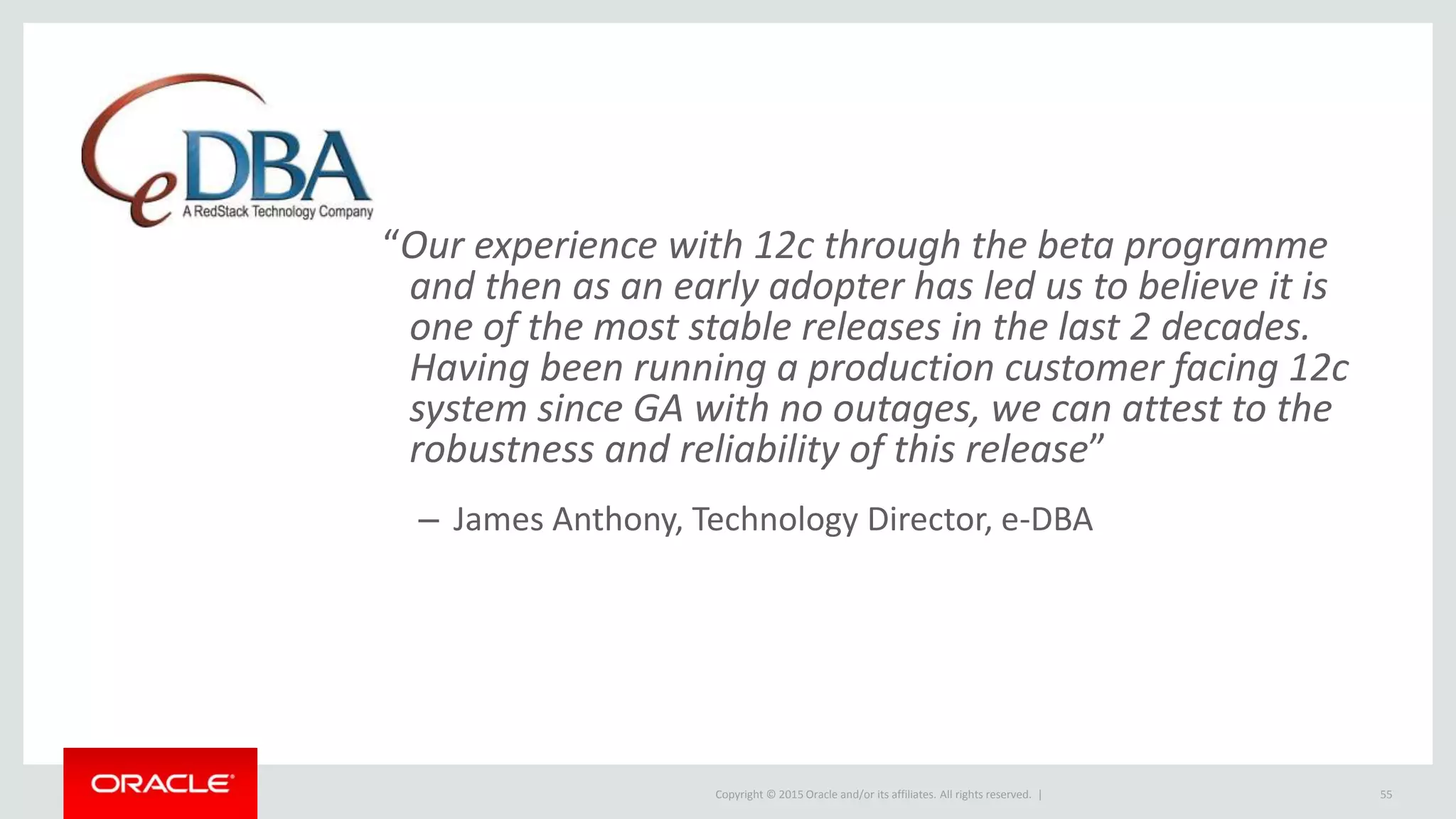 eDBA
A RedStack Technology Company

“Our experience with 12c through the beta programme and then as an early adopter has led us to believe it is one of the most stable releases in the last 2 decades. Having been running a production customer facing 12c system since GA with no outages, we can attest to the robustness and reliability of this release”

– James Anthony, Technology Director, e-DBA

ORACLE

Copyright © 2015 Oracle and/or its affiliates. All rights reserved. |

55